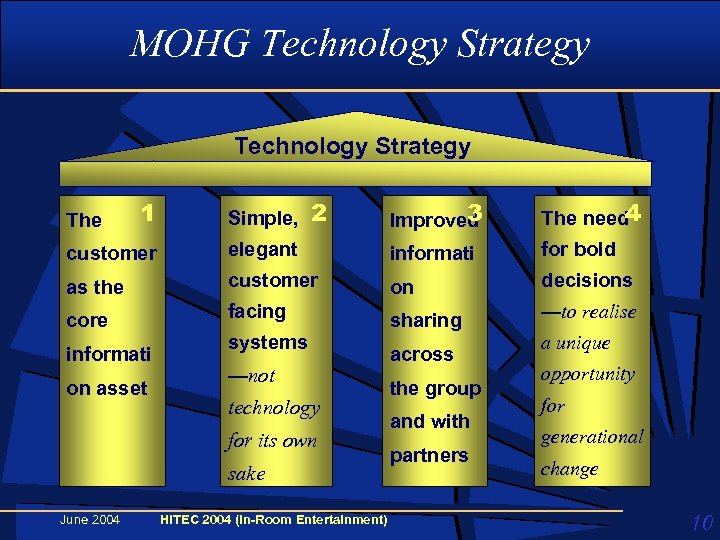 MOHG Technology Strategy

Technology Strategy

1
The customer as the core informati on asset

2
Simple, elegant customer facing systems —not technology for its own sake

3
Improved informati on sharing across the group and with partners

4
The need for bold decisions —to realise a unique opportunity for generational change

June 2004 HITEC 2004 (In-Room Entertainment) 10